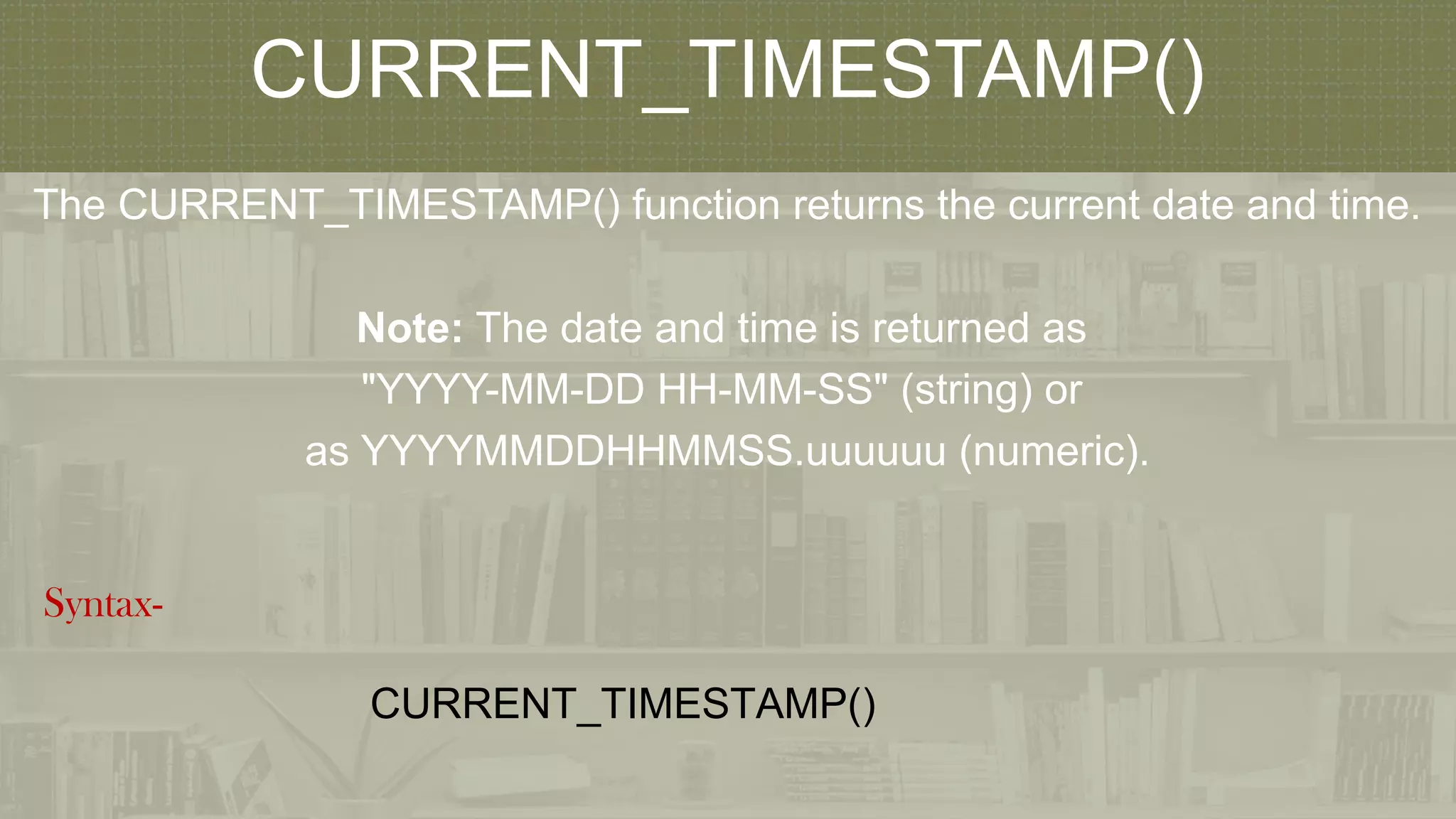 CURRENT_TIMESTAMP()

The CURRENT_TIMESTAMP() function returns the current date and time.

Note: The date and time is returned as "YYYY-MM-DD HH-MM-SS" (string) or as YYYYMMDDHHMMSS.uuuuuu (numeric).

Syntax-

CURRENT_TIMESTAMP()